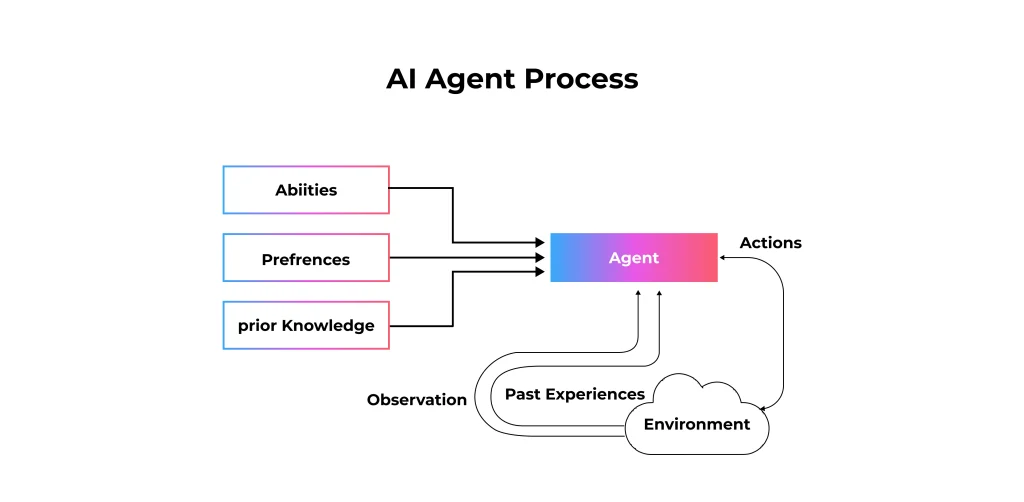 AI Agent Process

Abiities

Prefrences

prior Knowledge

Agent

Actions

Observation

Past Experiences

Environment